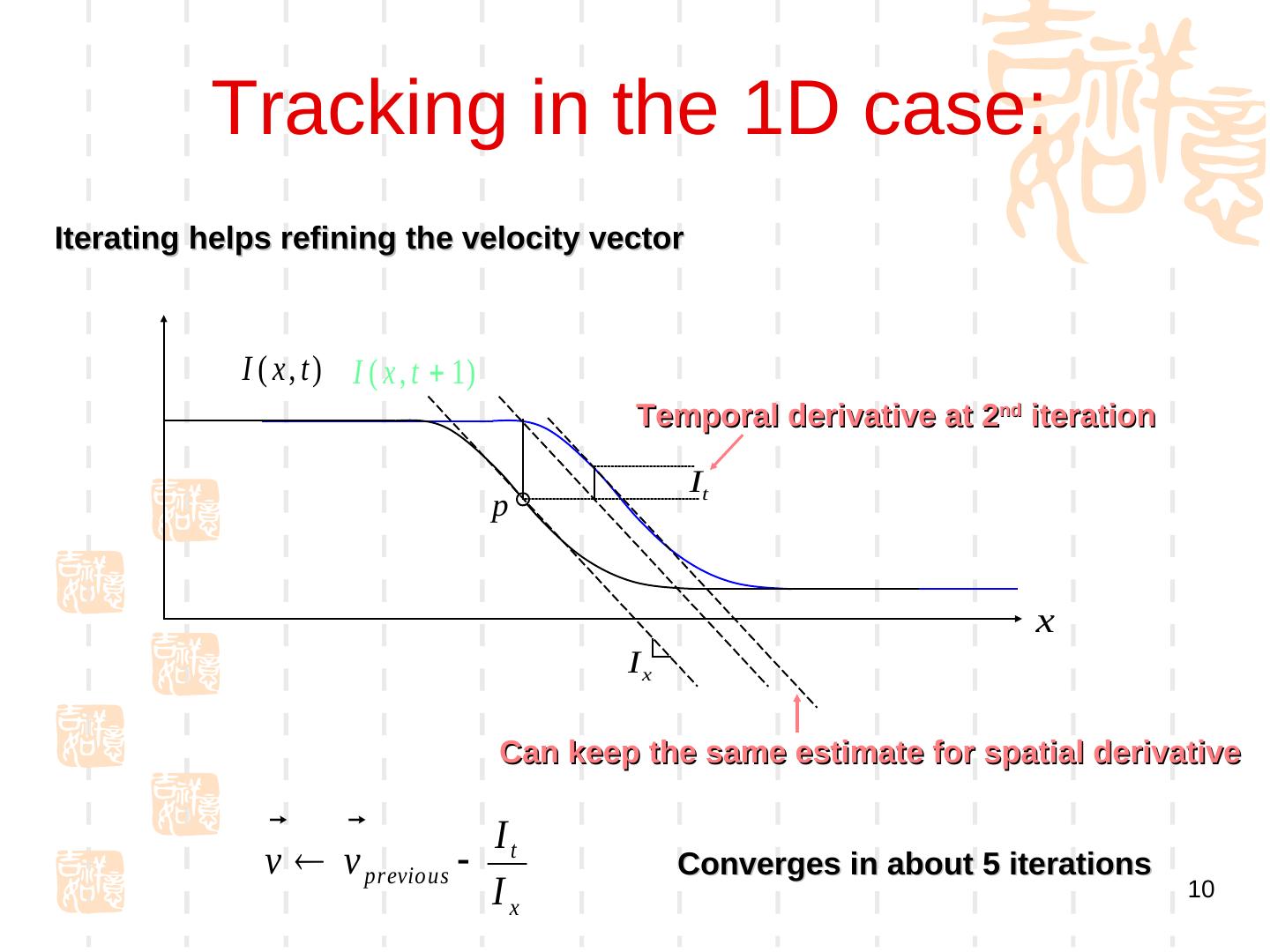 Tracking in the 1D case:

Iterating helps refining the velocity vector

$I(x,t)$ $I(x,t+1)$

Temporal derivative at 2nd iteration

$I_t$

$p$

$x$

$I_x$

Can keep the same estimate for spatial derivative

$\vec{v} \leftarrow \vec{v}_{previous} - \frac{I_t}{I_x}$

Converges in about 5 iterations

10